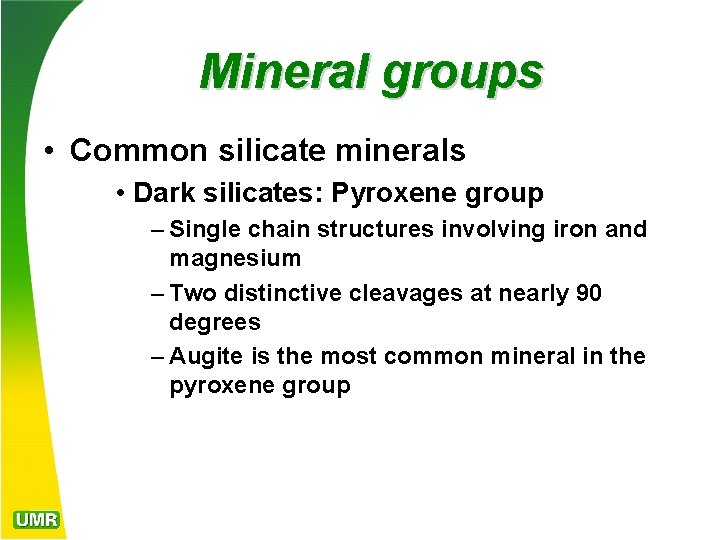 Mineral groups

• Common silicate minerals

• Dark silicates: Pyroxene group

– Single chain structures involving iron and magnesium

– Two distinctive cleavages at nearly 90 degrees

– Augite is the most common mineral in the pyroxene group

UMR